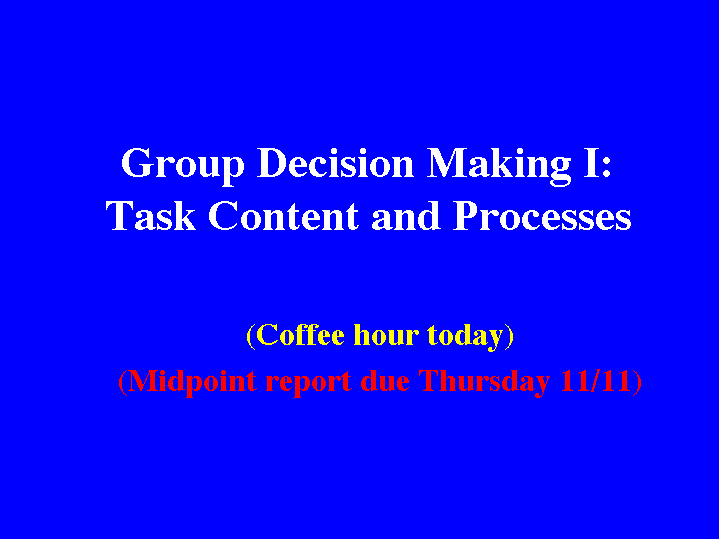 Group Decision Making I:
Task Content and Processes

(Coffee hour today)

(Midpoint report due Thursday 11/11)